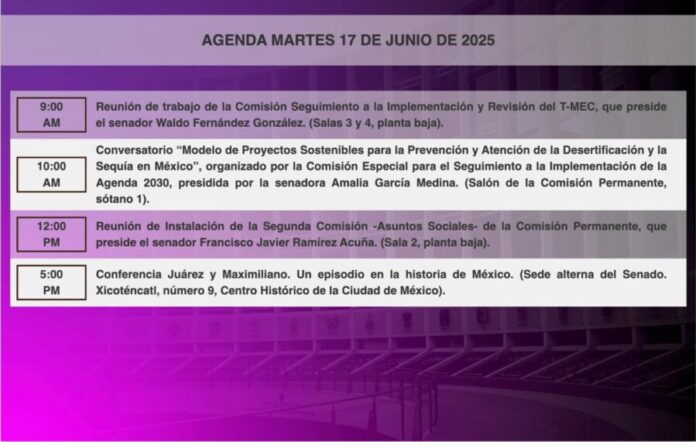 AGENDA MARTES 17 DE JUNIO DE 2025

| | |
|---|---|
| 9:00 AM | Reunión de trabajo de la Comisión Seguimiento a la Implementación y Revisión del T-MEC, que preside el senador Waldo Fernández González. (Salas 3 y 4, planta baja). |
| 10:00 AM | Conversatorio "Modelo de Proyectos Sostenibles para la Prevención y Atención de la Desertificación y la Sequía en México", organizado por la Comisión Especial para el Seguimiento a la Implementación de la Agenda 2030, presidida por la senadora Amalia García Medina. (Salón de la Comisión Permanente, sótano 1). |
| 12:00 PM | Reunión de Instalación de la Segunda Comisión -Asuntos Sociales- de la Comisión Permanente, que preside el senador Francisco Javier Ramírez Acuña. (Sala 2, planta baja). |
| 5:00 PM | Conferencia Juárez y Maximiliano. Un episodio en la historia de México. (Sede alterna del Senado. Xicoténcatl, número 9, Centro Histórico de la Ciudad de México). |